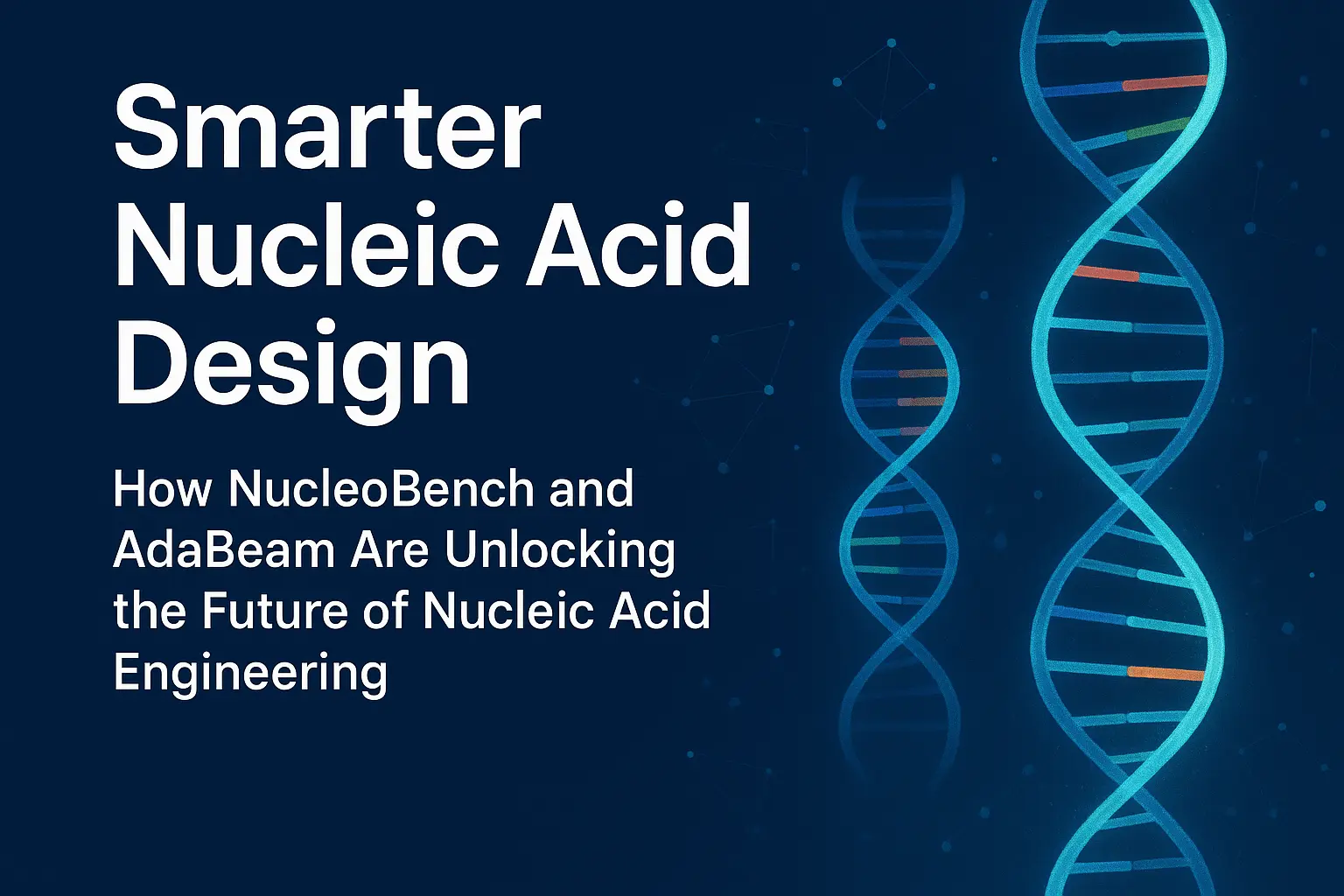 Smarter Nucleic Acid Design

How NucleoBench and AdaBeam Are Unlocking the Future of Nucleic Acid Engineering